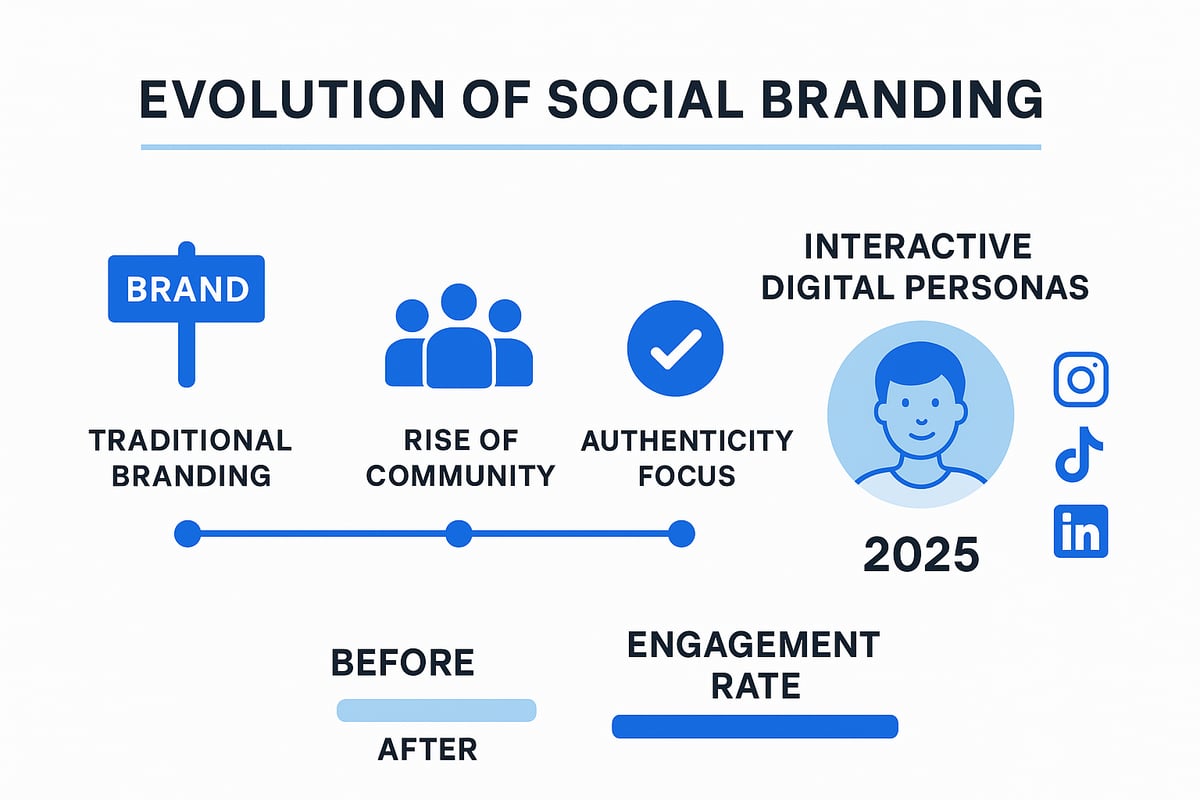 EVOLUTION OF SOCIAL BRANDING

BRAND

TRADITIONAL BRANDING

RISE OF COMMUNITY

AUTHENTICITY FOCUS

INTERACTIVE DIGITAL PERSONAS

2025

in

BEFORE

AFTER

ENGAGEMENT RATE